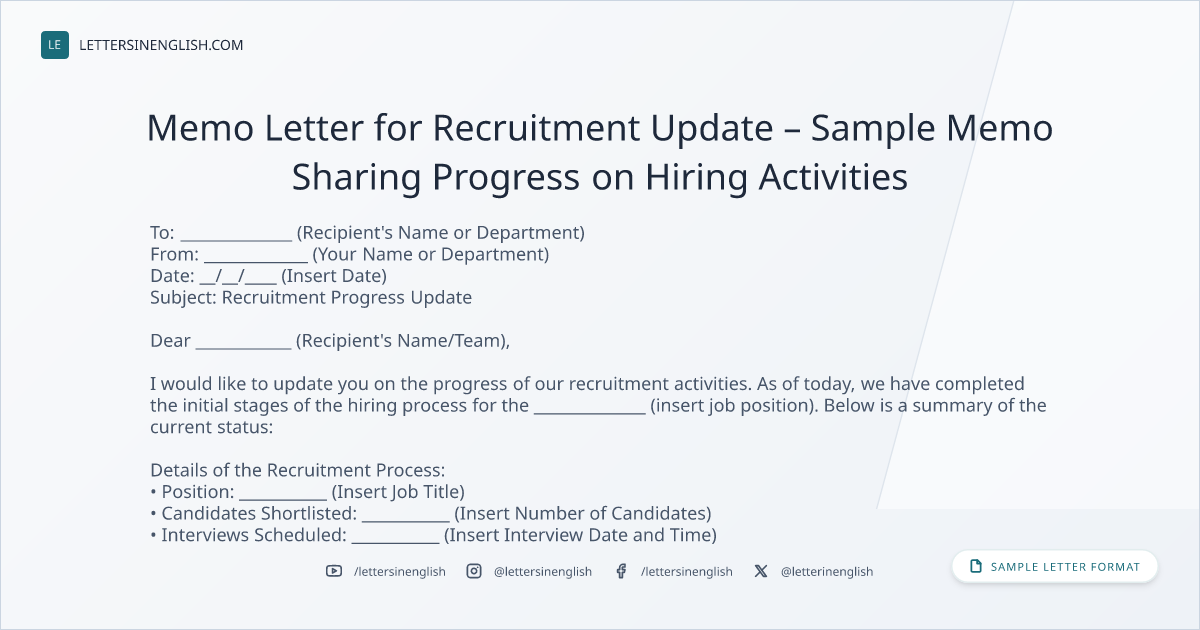 LE LETTERSINENGLISH.COM

Memo Letter for Recruitment Update – Sample Memo Sharing Progress on Hiring Activities

To: ____ (Recipient's Name or Department)
From: ____ (Your Name or Department)
Date: ____/____/____ (Insert Date)
Subject: Recruitment Progress Update

Dear ____ (Recipient's Name/Team),

I would like to update you on the progress of our recruitment activities. As of today, we have completed the initial stages of the hiring process for the ____ (insert job position). Below is a summary of the current status:

Details of the Recruitment Process:
• Position: ____ (Insert Job Title)
• Candidates Shortlisted: ____ (Insert Number of Candidates)
• Interviews Scheduled: ____ (Insert Interview Date and Time)

/lettersinenglish @lettersinenglish /lettersinenglish @letterinenglish

SAMPLE LETTER FORMAT